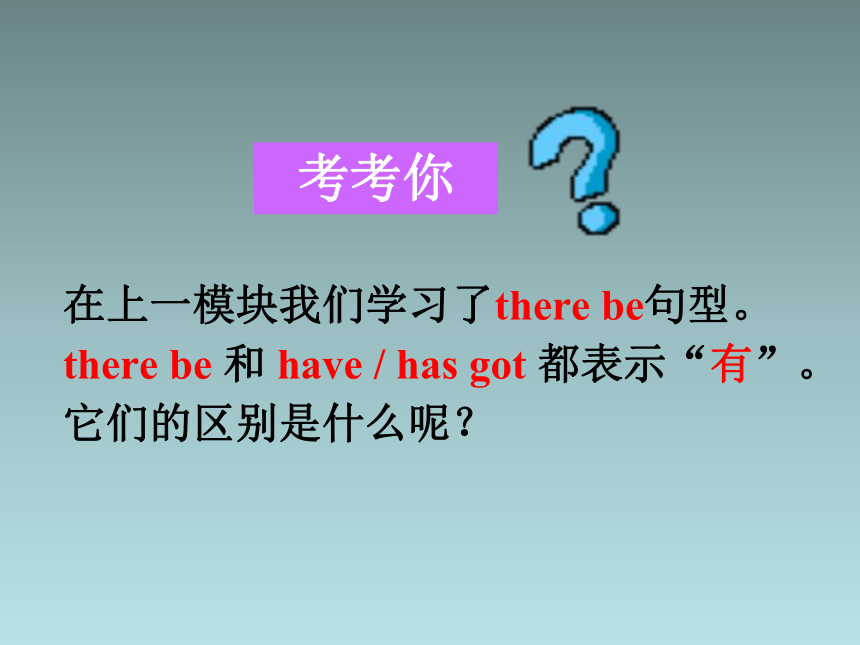 考考你

在上一模块我们学习了there be句型。there be 和 have / has got 都表示“有”。它们的区别是什么呢？